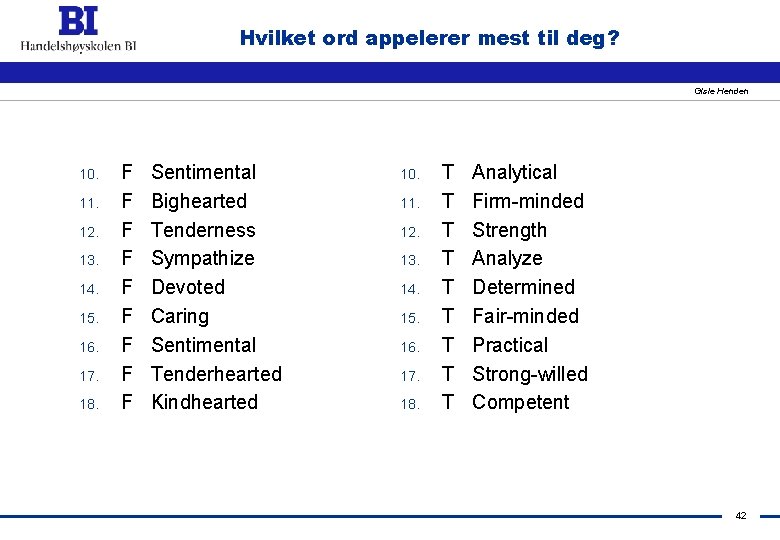 BI
Handelshøyskolen BI

Hvilket ord appelerer mest til deg?

Gisle Henden

10. F Sentimental
11. F Bighearted
12. F Tenderness
13. F Sympathize
14. F Devoted
15. F Caring
16. F Sentimental
17. F Tenderhearted
18. F Kindhearted

10. T Analytical
11. T Firm-minded
12. T Strength
13. T Analyze
14. T Determined
15. T Fair-minded
16. T Practical
17. T Strong-willed
18. T Competent

42